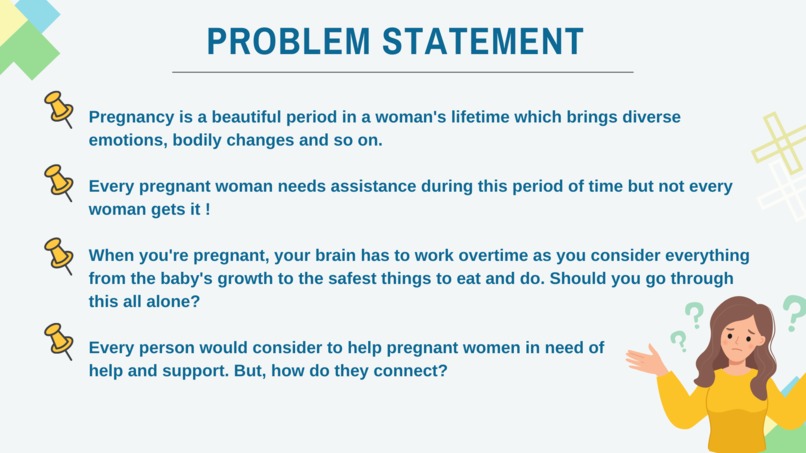 PROBLEM STATEMENT

Pregnancy is a beautiful period in a woman's lifetime which brings diverse emotions, bodily changes and so on.

Every pregnant woman needs assistance during this period of time but not every woman gets it !

When you're pregnant, your brain has to work overtime as you consider everything from the baby's growth to the safest things to eat and do. Should you go through this all alone?

Every person would consider to help pregnant women in need of help and support. But, how do they connect?

?
?
?